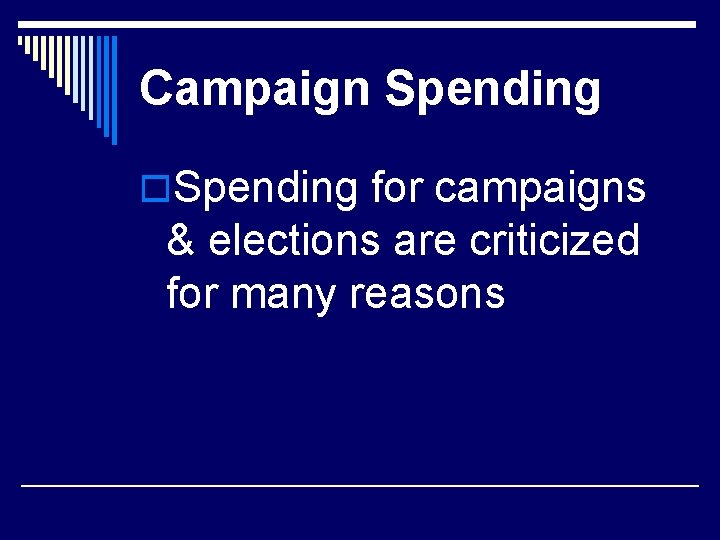 Campaign Spending

Spending for campaigns & elections are criticized for many reasons